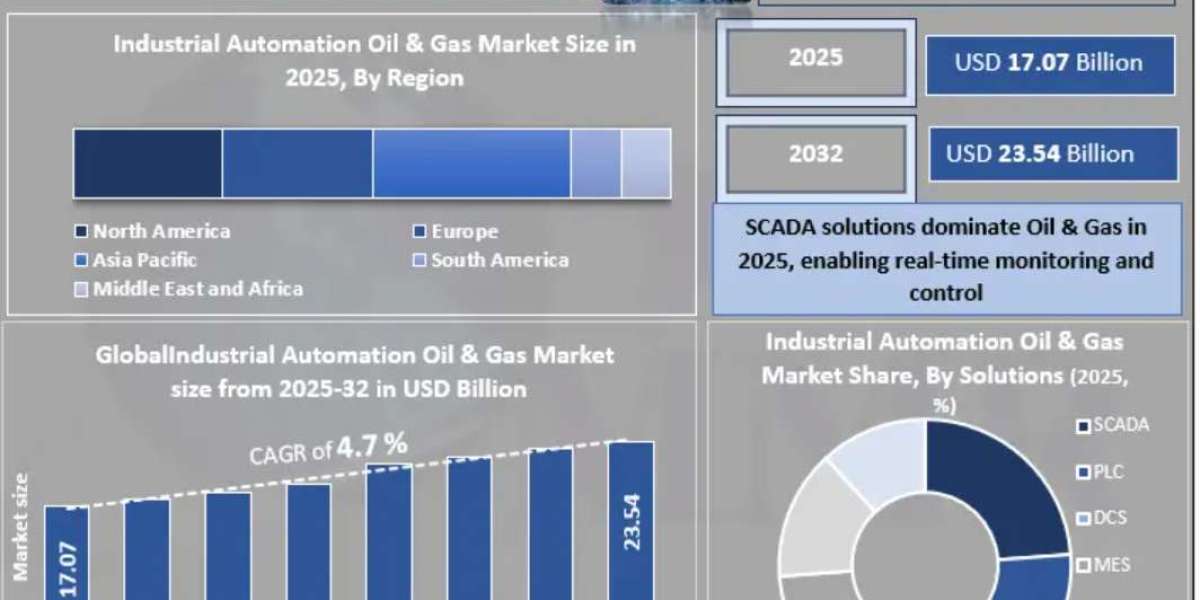 Industrial Automation Oil & Gas Market Size in 2025, By Region

North America
Europe
Asia Pacific
South America
Middle East and Africa

2025
USD 17.07 Billion

2032
USD 23.54 Billion

SCADA solutions dominate Oil & Gas in 2025, enabling real-time monitoring and control

GlobalIndustrial Automation Oil & Gas Market size from 2025-32 in USD Billion

CAGR of 4.7 %

Market size

17.07

23.54

Industrial Automation Oil & Gas Market Share, By Solutions (2025, %)

SCADA
PLC
DCS
MES